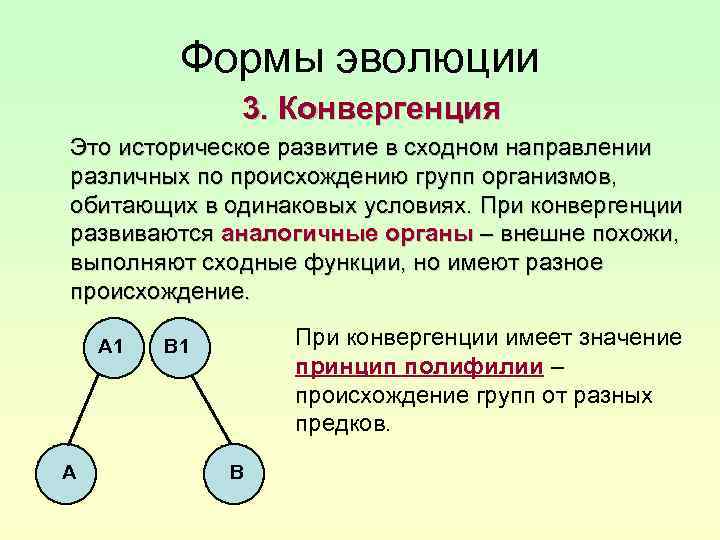 Формы эволюции

3. Конвергенция

Это историческое развитие в сходном направлении различных по происхождению групп организмов, обитающих в одинаковых условиях. При конвергенции развиваются аналогичные органы – внешне похожи, выполняют сходные функции, но имеют разное происхождение.

A1

B1

A

B

При конвергенции имеет значение принцип полифилии – происхождение групп от разных предков.